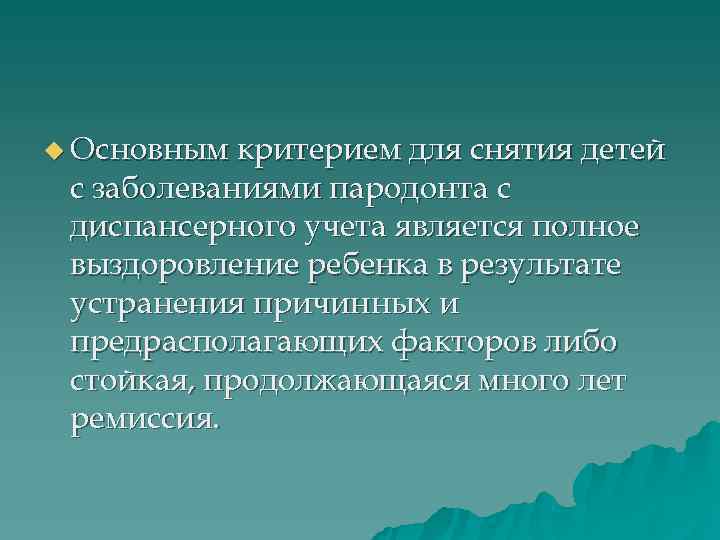 Основным критерием для снятия детей с заболеваниями пародонта с диспансерного учета является полное выздоровление ребенка в результате устранения причинных и предрасполагающих факторов либо стойкая, продолжающаяся много лет ремиссия.